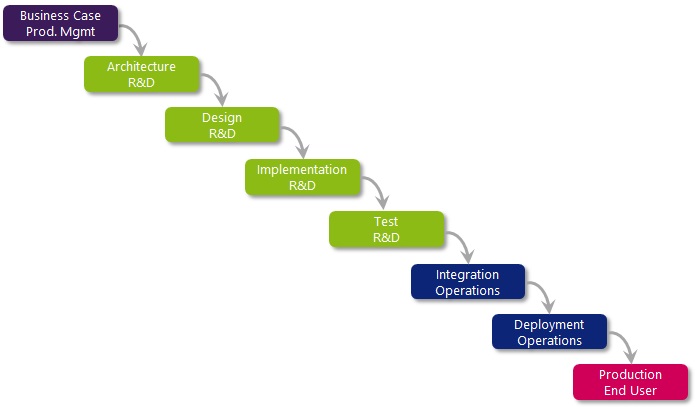 Business Case
Prod. Mgmt

Architecture
R&D

Design
R&D

Implementation
R&D

Test
R&D

Integration
Operations

Deployment
Operations

Production
End User